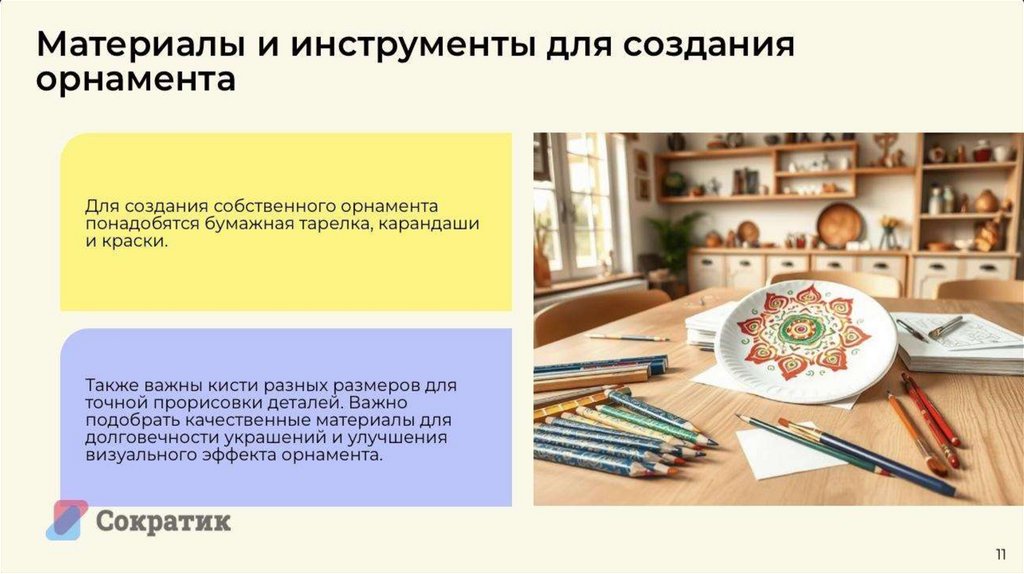 Материалы и инструменты для создания орнамента

Для создания собственного орнамента понадобятся бумажная тарелка, карандаши и краски.

Также важны кисти разных размеров для точной прорисовки деталей. Важно подобрать качественные материалы для долговечности украшений и улучшения визуального эффекта орнамента.

Сократик

11